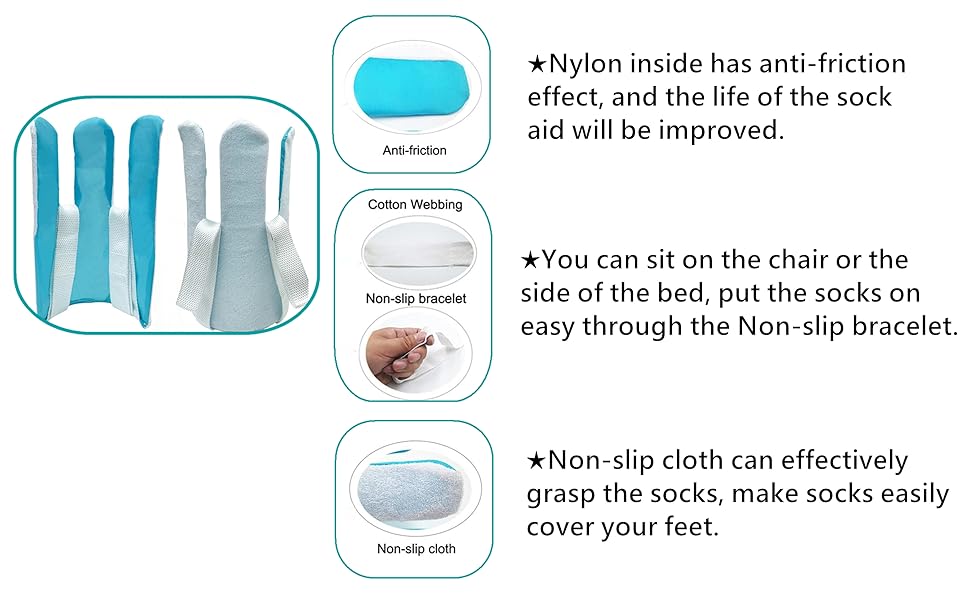 Anti-friction

★Nylon inside has anti-friction effect, and the life of the sock aid will be improved.

Cotton Webbing

Non-slip bracelet

★You can sit on the chair or the side of the bed, put the socks on easy through the Non-slip bracelet.

Non-slip cloth

★Non-slip cloth can effectively grasp the socks, make socks easily cover your feet.